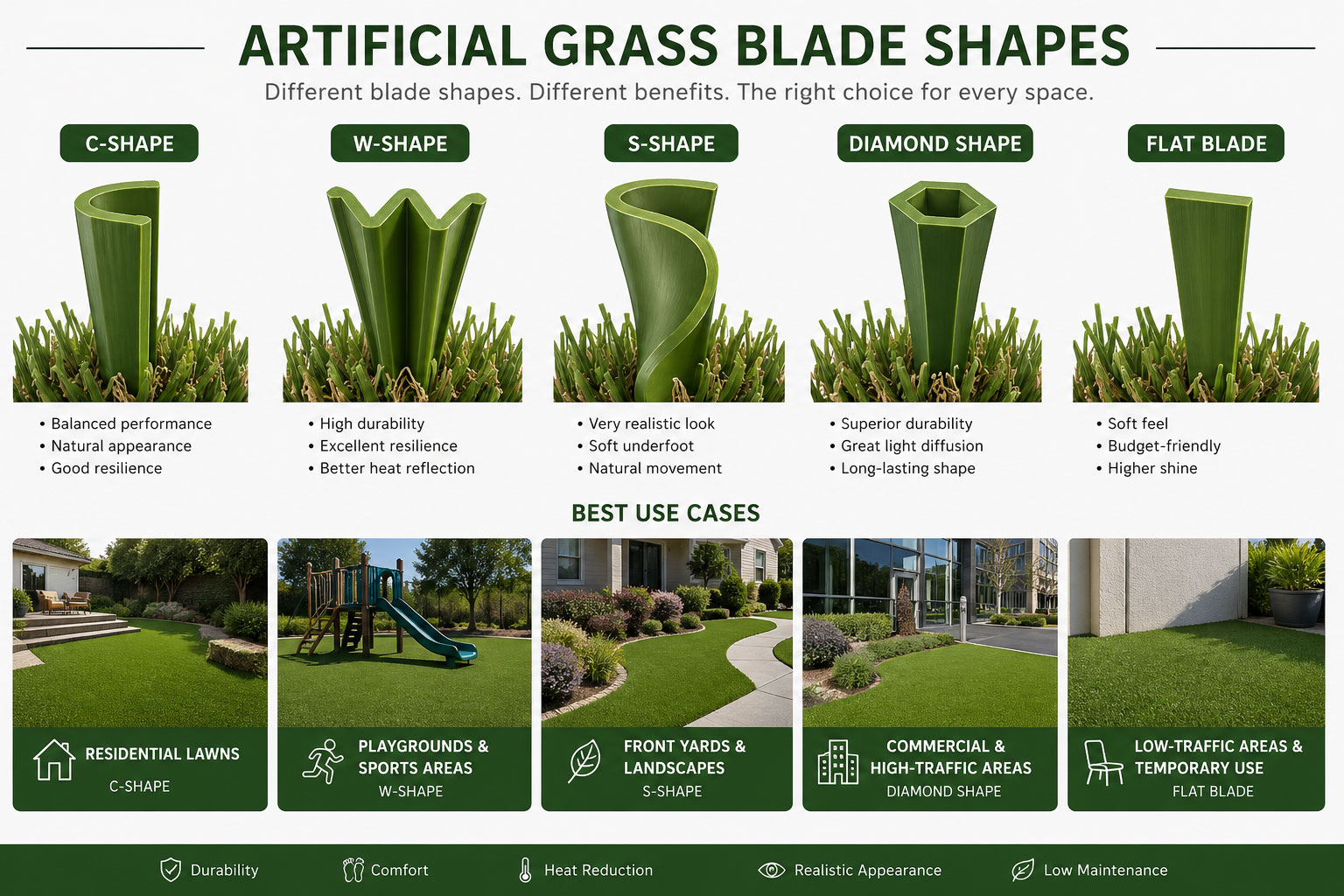 ARTIFICIAL GRASS BLADE SHAPES

Different blade shapes. Different benefits. The right choice for every space.

C-SHAPE

• Balanced performance
• Natural appearance
• Good resilience

W-SHAPE

• High durability
• Excellent resilience
• Better heat reflection

S-SHAPE

• Very realistic look
• Soft underfoot
• Natural movement

DIAMOND SHAPE

• Superior durability
• Great light diffusion
• Long-lasting shape

FLAT BLADE

• Soft feel
• Budget-friendly
• Higher shine

BEST USE CASES

RESIDENTIAL LAWNS
C-SHAPE

PLAYGROUNDS & SPORTS AREAS
W-SHAPE

FRONT YARDS & LANDSCAPES
S-SHAPE

COMMERCIAL & HIGH-TRAFFIC AREAS
DIAMOND SHAPE

LOW-TRAFFIC AREAS & TEMPORARY USE
FLAT BLADE

Durability Comfort Heat Reduction Realistic Appearance Low Maintenance